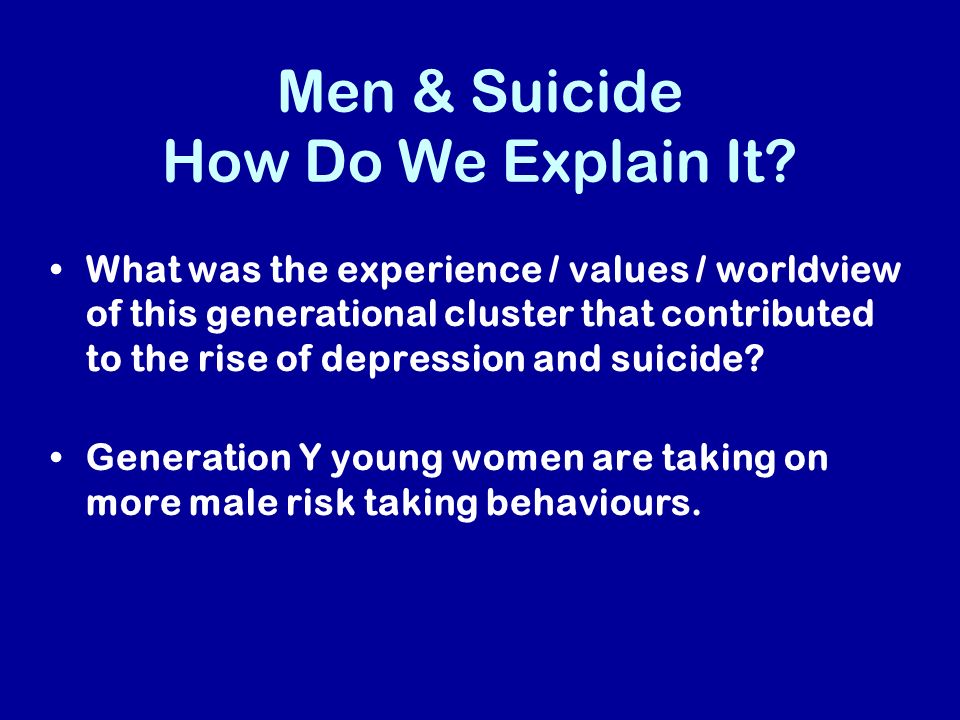 Men & Suicide
How Do We Explain It?

• What was the experience / values / worldview of this generational cluster that contributed to the rise of depression and suicide?

• Generation Y young women are taking on more male risk taking behaviours.